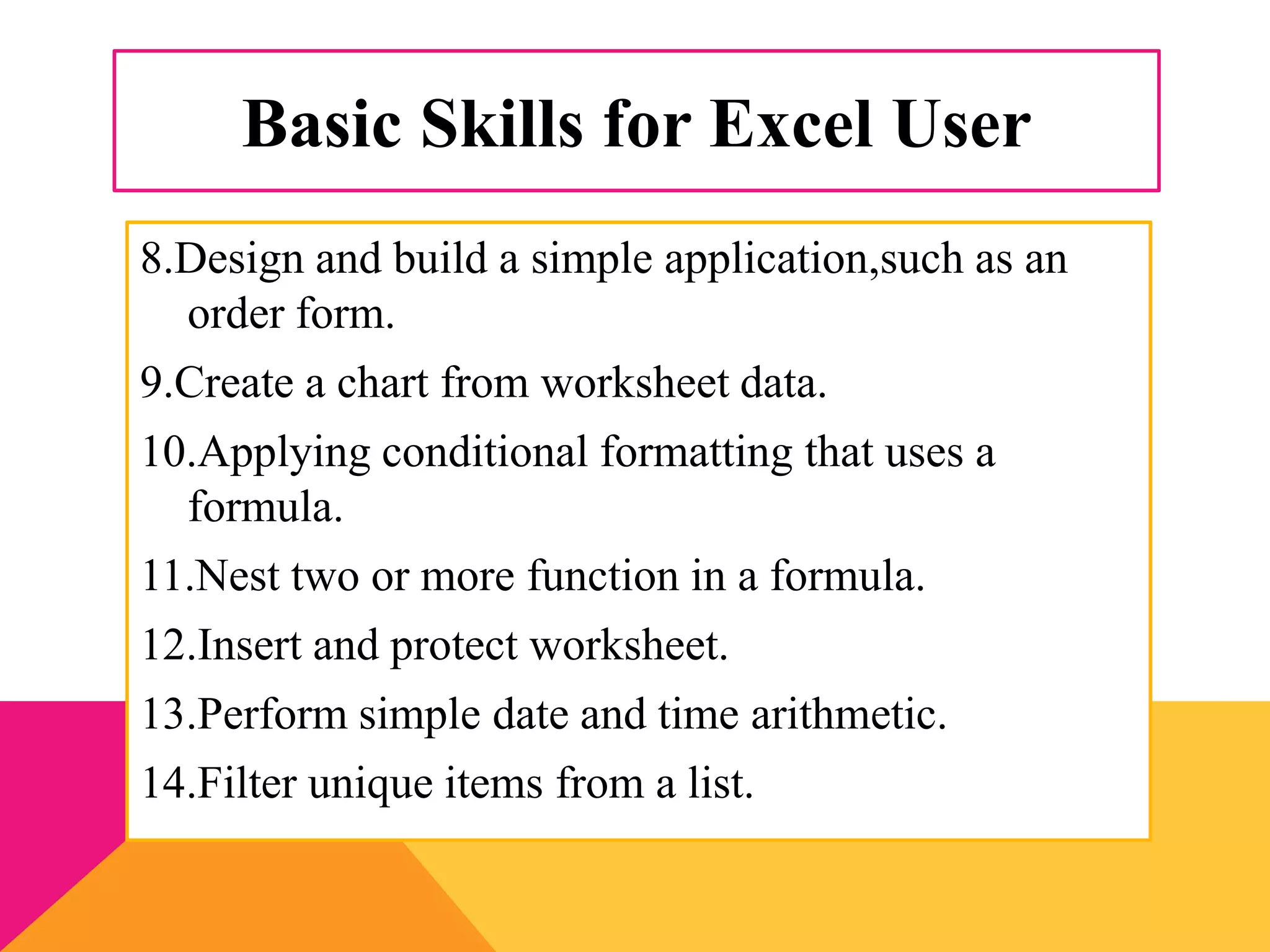 Basic Skills for Excel User

8.Design and build a simple application,such as an order form.

9.Create a chart from worksheet data.

10.Applying conditional formatting that uses a formula.

11.Nest two or more function in a formula.

12.Insert and protect worksheet.

13.Perform simple date and time arithmetic.

14.Filter unique items from a list.